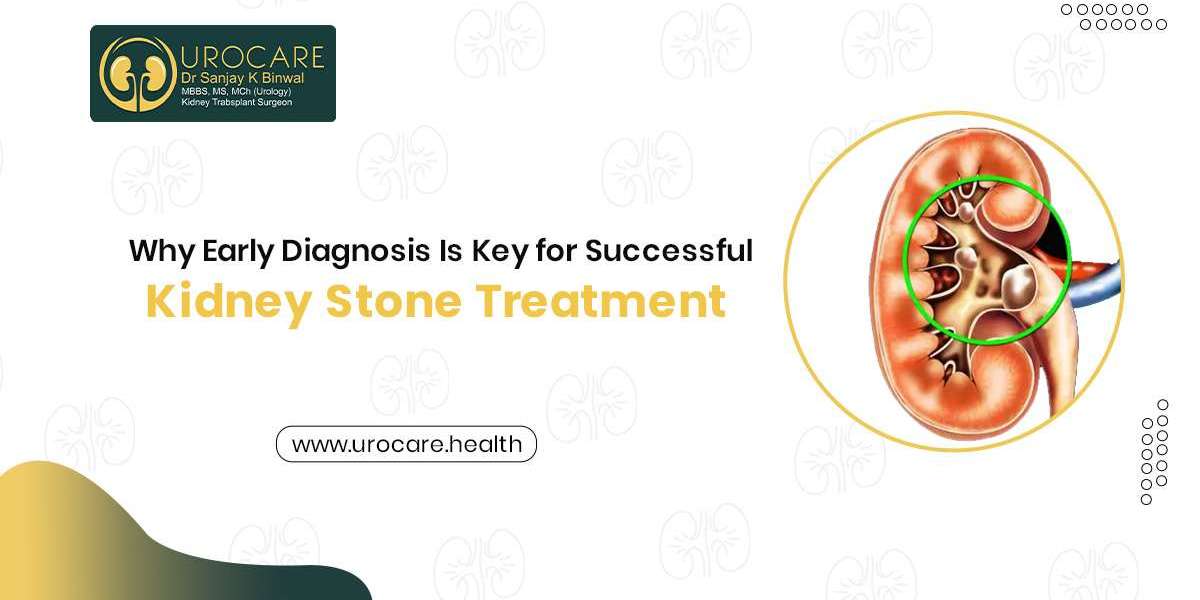 UROCARE
Dr Sanjay K Binwal
MBBS, MS, MCh (Urology)
Kidney Trabsplant Surgeon

Why Early Diagnosis Is Key for Successful
Kidney Stone Treatment

www.urocare.health